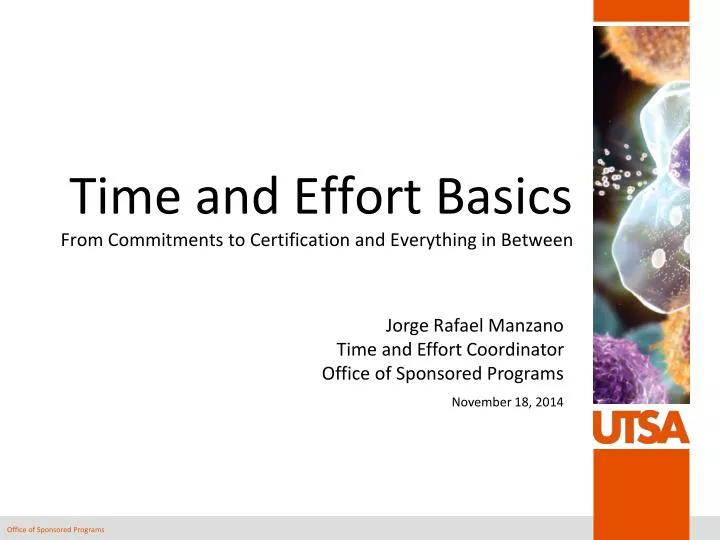 Time and Effort Basics

From Commitments to Certification and Everything in Between

Jorge Rafael Manzano
Time and Effort Coordinator
Office of Sponsored Programs

November 18, 2014

UTSA

Office of Sponsored Programs